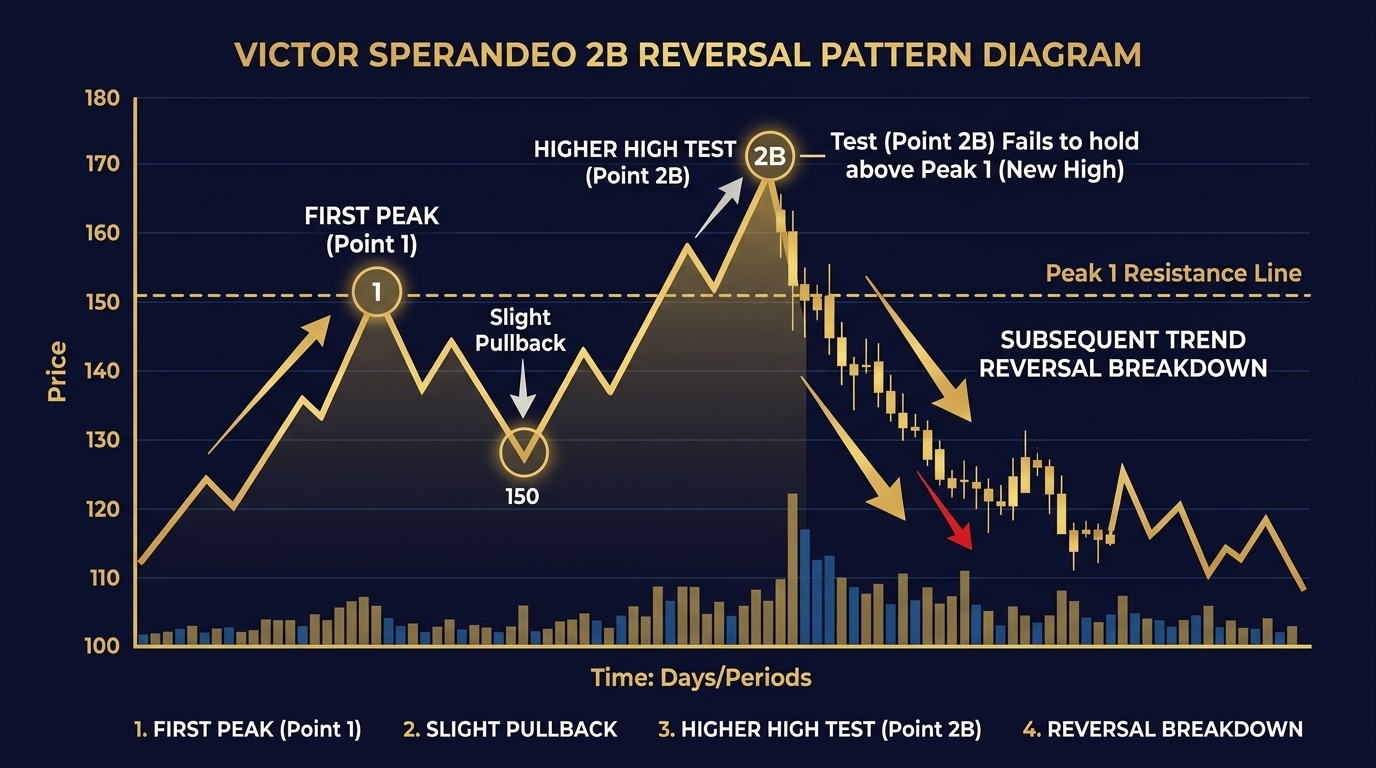 VICTOR SPERANDEO 2B REVERSAL PATTERN DIAGRAM

180
170
160
150
140
130
120
110
100

Price

FIRST PEAK (Point 1)

1

Slight Pullback

150

HIGHER HIGH TEST (Point 2B)

2B

Test (Point 2B) Fails to hold above Peak 1 (New High)

Peak 1 Resistance Line

SUBSEQUENT TREND REVERSAL BREAKDOWN

Time: Days/Periods

1. FIRST PEAK (Point 1) 2. SLIGHT PULLBACK 3. HIGHER HIGH TEST (Point 2B) 4. REVERSAL BREAKDOWN